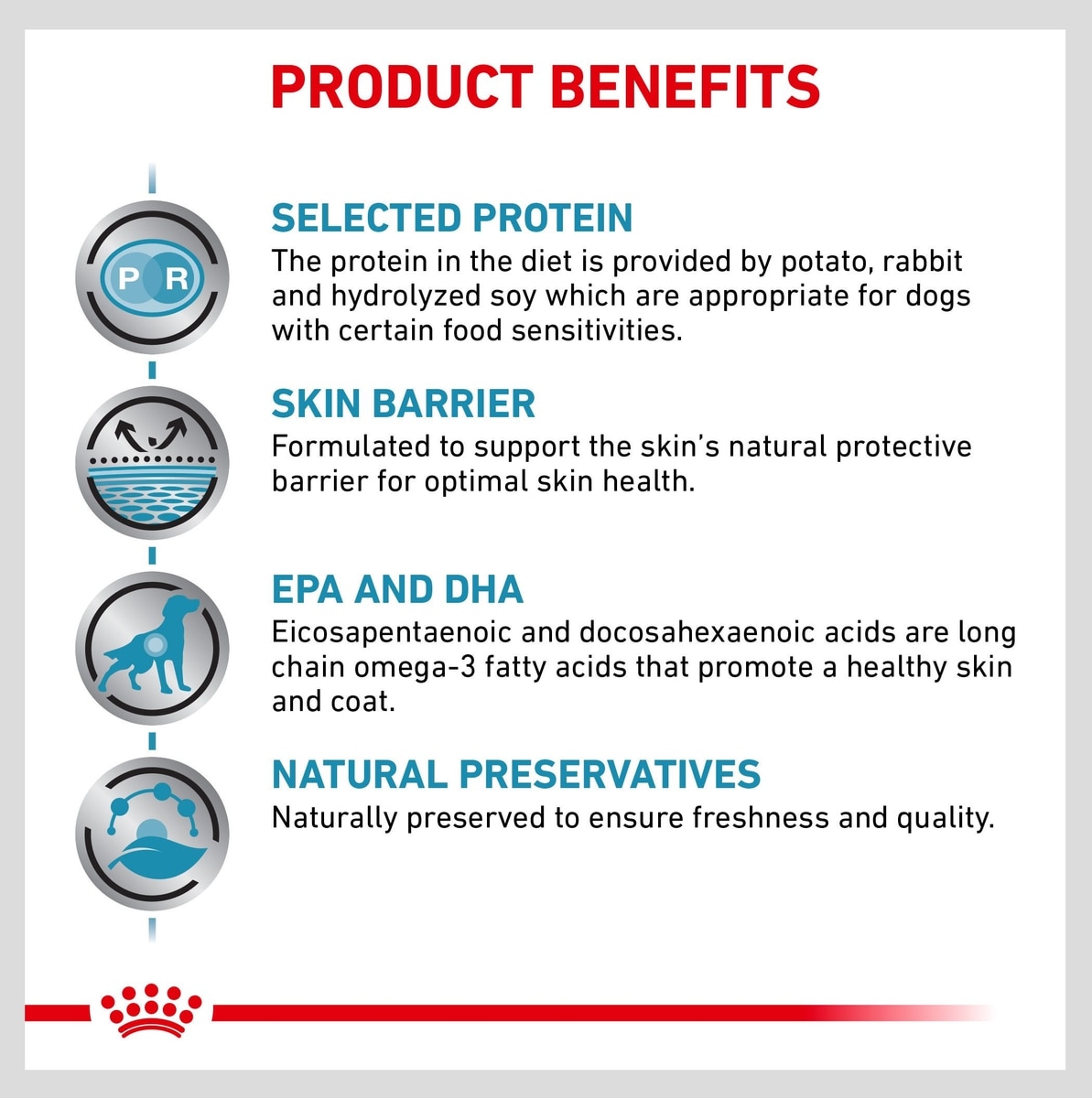 PRODUCT BENEFITS

P R

SELECTED PROTEIN
The protein in the diet is provided by potato, rabbit and hydrolyzed soy which are appropriate for dogs with certain food sensitivities.

SKIN BARRIER
Formulated to support the skin's natural protective barrier for optimal skin health.

EPA AND DHA
Eicosapentaenoic and docosahexaenoic acids are long chain omega-3 fatty acids that promote a healthy skin and coat.

NATURAL PRESERVATIVES
Naturally preserved to ensure freshness and quality.